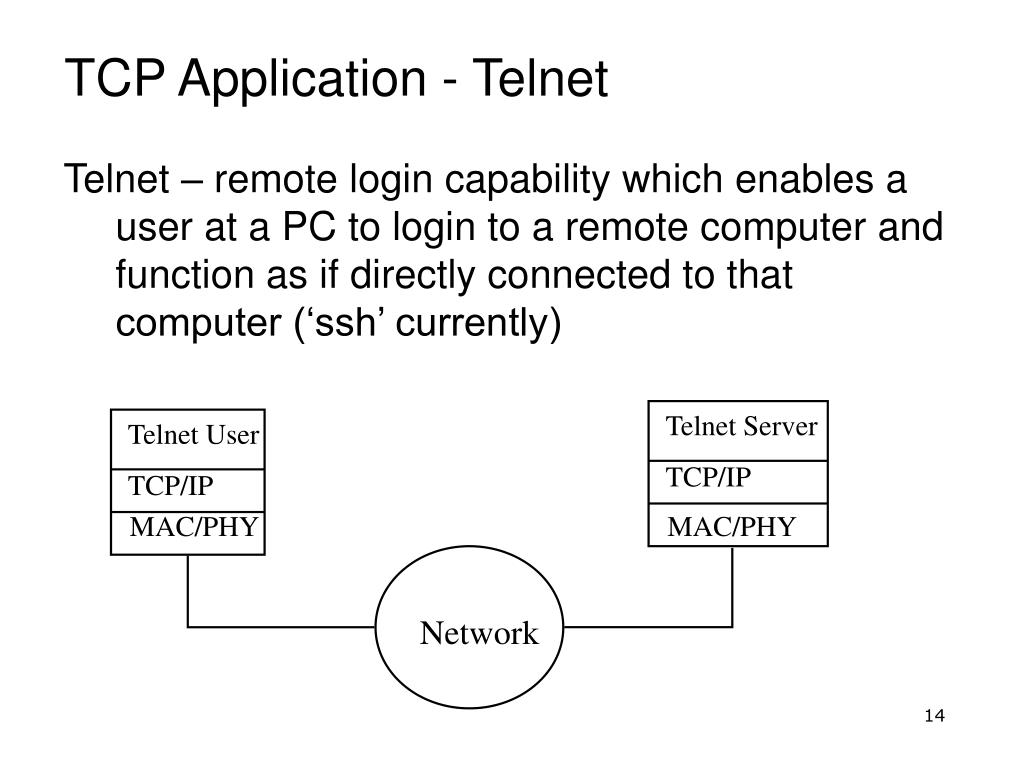 TCP Application - Telnet

Telnet – remote login capability which enables a user at a PC to login to a remote computer and function as if directly connected to that computer (‘ssh’ currently)

Telnet User
TCP/IP
MAC/PHY

Telnet Server
TCP/IP
MAC/PHY

Network

14